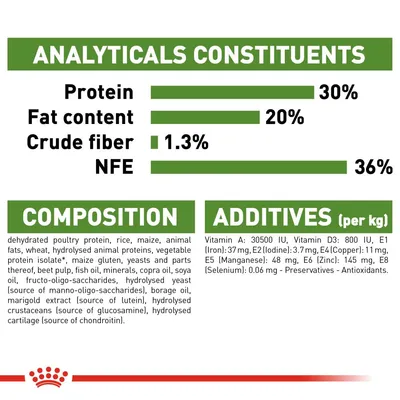 ANALYTICALS CONSTITUENTS

Protein 30%
Fat content 20%
Crude fiber 1.3%
NFE 36%

COMPOSITION

dehydrated poultry protein, rice, maize, animal fats, wheat, hydrolysed animal proteins, vegetable protein isolate*, maize gluten, yeasts and parts thereof, beet pulp, fish oil, minerals, copra oil, soya oil, fructo-oligo-saccharides, hydrolysed yeast (source of manno-oligo-saccharides), borage oil, marigold extract (source of lutein), hydrolysed crustaceans (source of glucosamine), hydrolysed cartilage (source of chondroitin).

ADDITIVES (per kg)

Vitamin A: 30500 IU, Vitamin D3: 800 IU, E1 (Iron): 37 mg, E2 (Iodine): 3.7 mg, E4 (Copper): 11 mg, E5 (Manganese): 48 mg, E6 (Zinc): 145 mg, E8 (Selenium): 0.06 mg - Preservatives - Antioxidants.